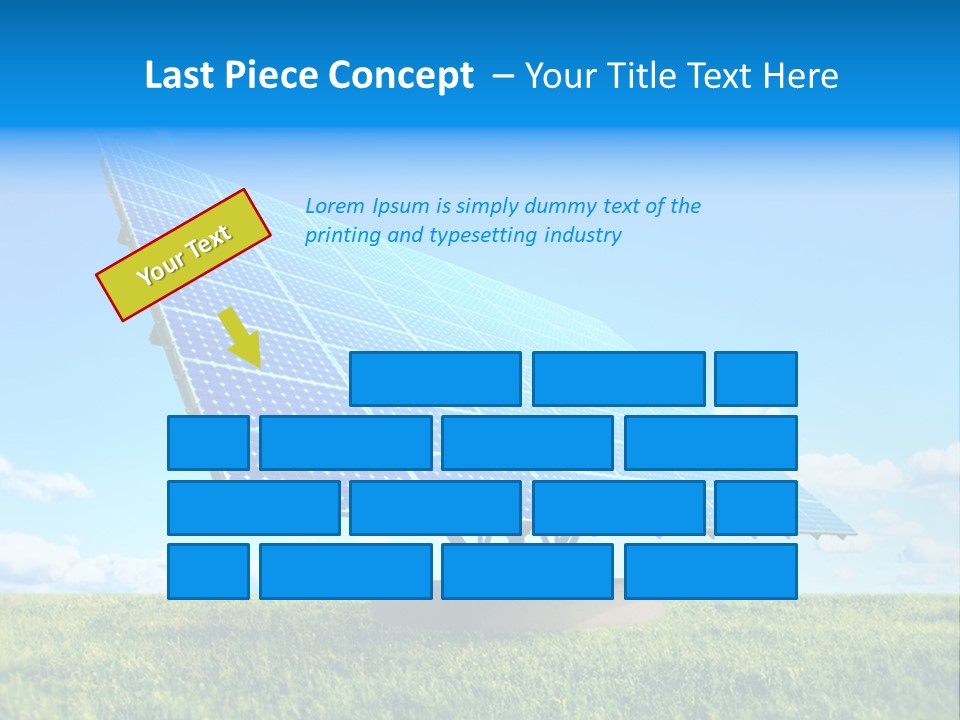 Last Piece Concept – Your Title Text Here

Your Text

Lorem Ipsum is simply dummy text of the printing and typesetting industry